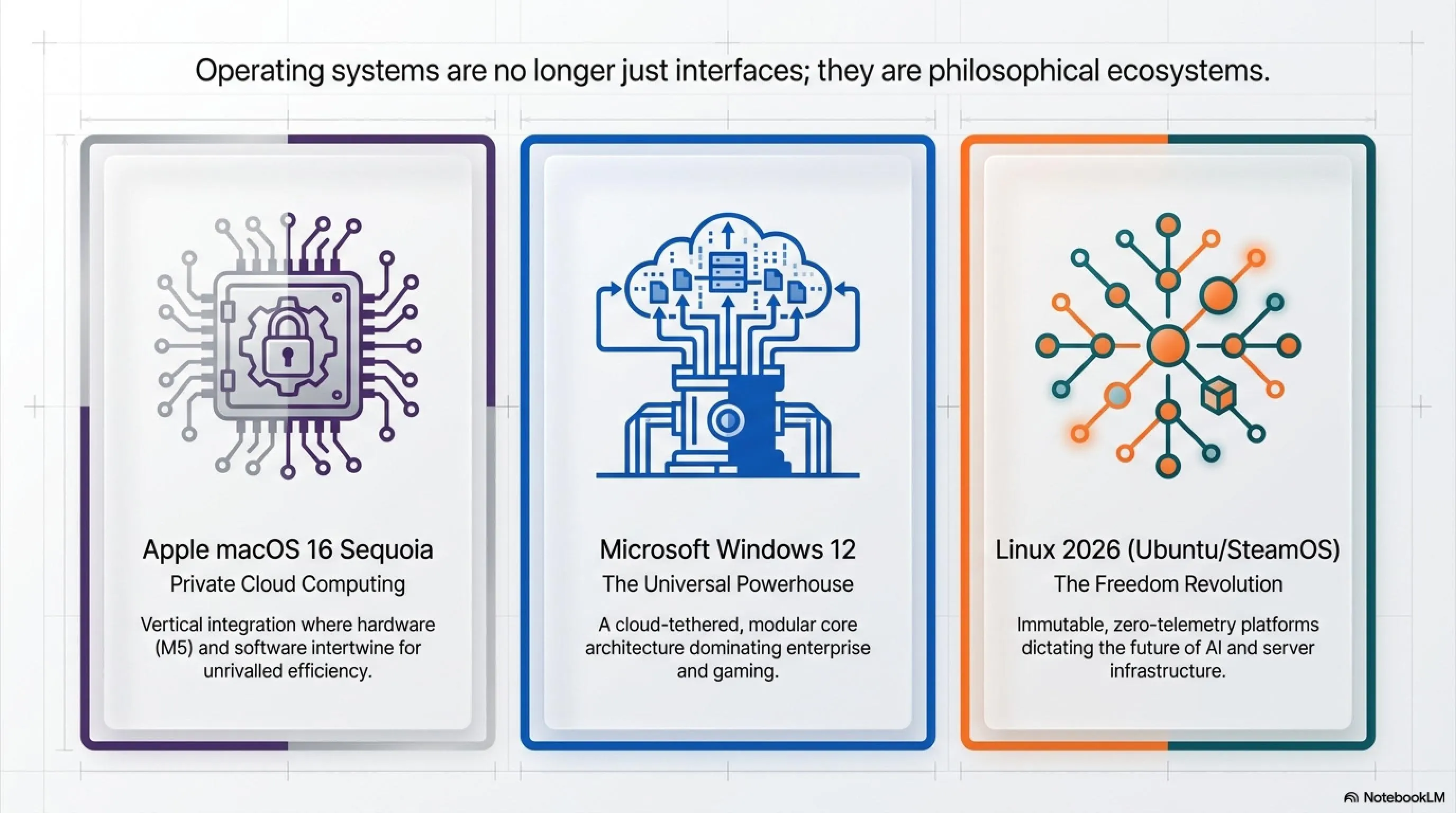 Operating systems are no longer just interfaces; they are philosophical ecosystems.

Apple macOS 16 Sequoia
Private Cloud Computing

Vertical integration where hardware (M5) and software intertwine for unrivalled efficiency.

Microsoft Windows 12
The Universal Powerhouse

A cloud-tethered, modular core architecture dominating enterprise and gaming.

Linux 2026 (Ubuntu/SteamOS)
The Freedom Revolution

Immutable, zero-telemetry platforms dictating the future of AI and server infrastructure.

NotebookLM